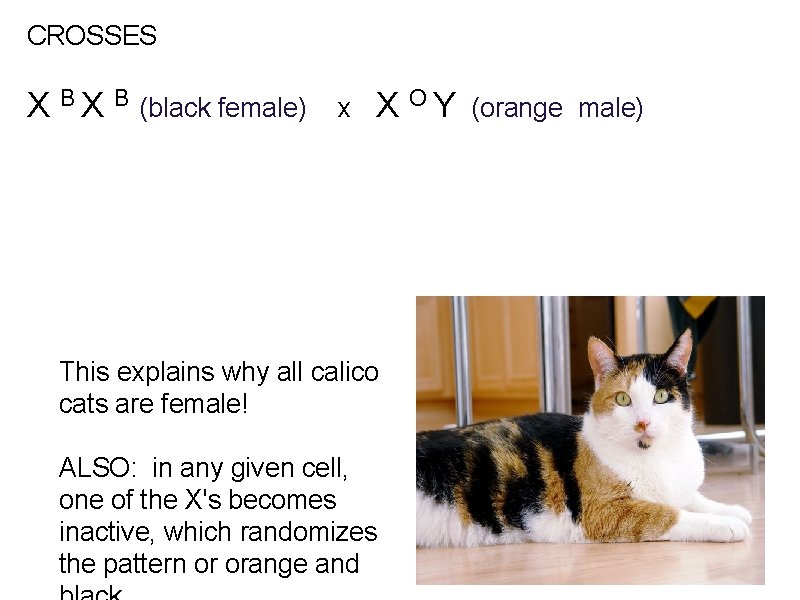 CROSSES

$X^B X^B$ (black female) x $X^O Y$ (orange male)

This explains why all calico cats are female!

ALSO: in any given cell, one of the X's becomes inactive, which randomizes the pattern or orange and black